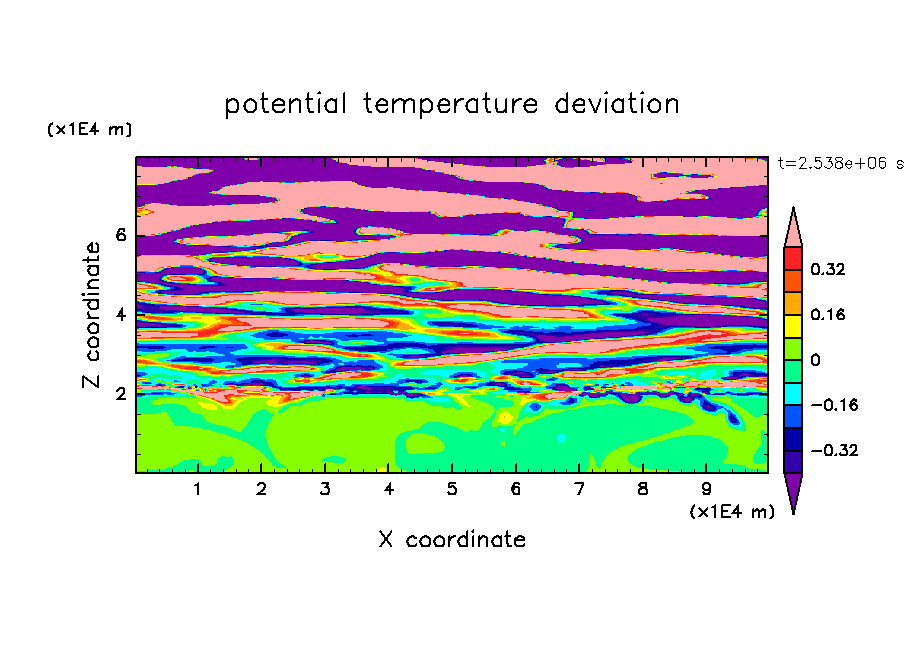 potential temperature deviation

(x1E4 m)

t=2.538e+06 s

Z coordinate

6

4

2

0.32

0.16

0

−0.16

−0.32

1 2 3 4 5 6 7 8 9

(x1E4 m)

X coordinate